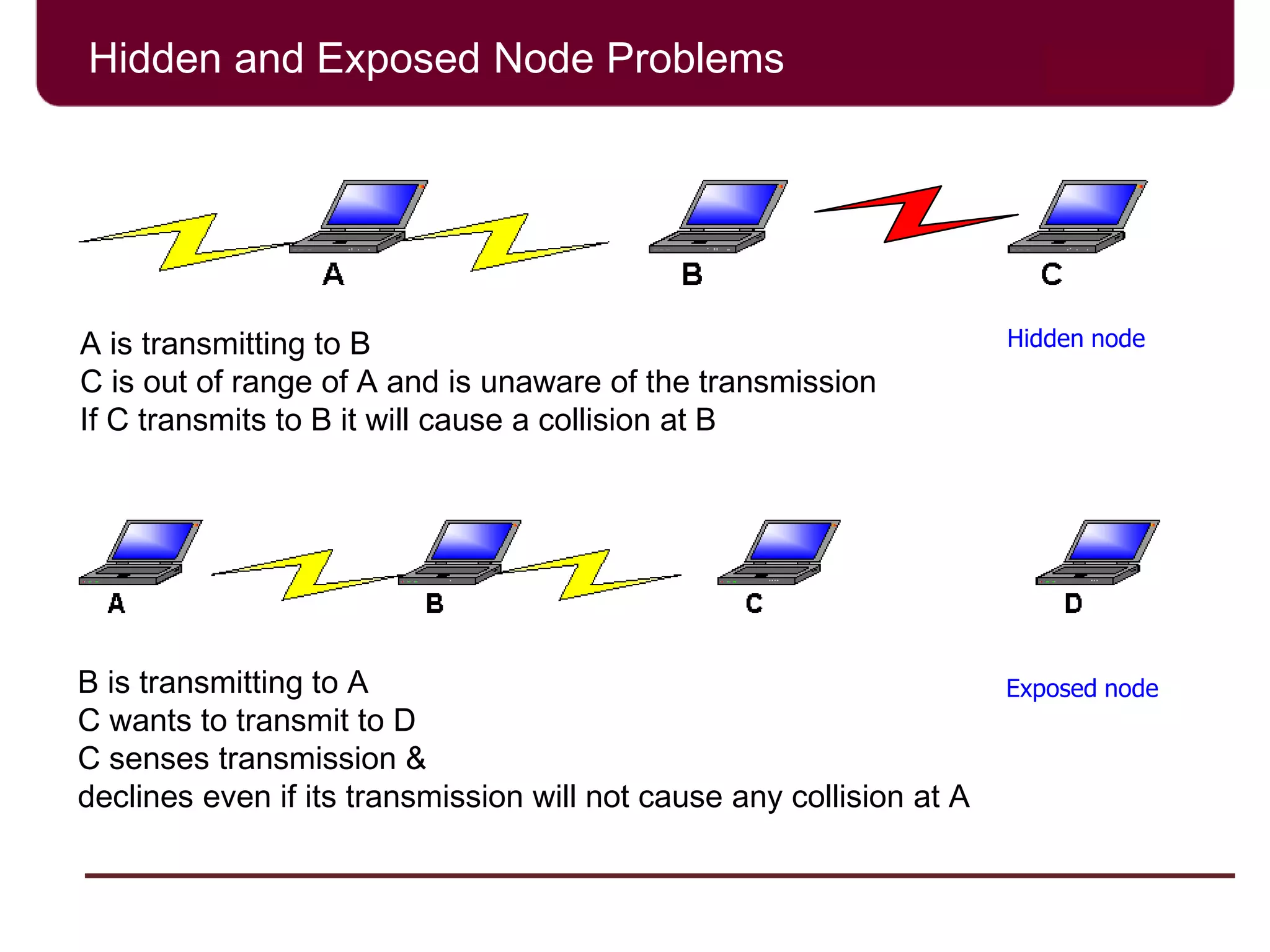 Hidden and Exposed Node Problems

A

B

C

A is transmitting to B
C is out of range of A and is unaware of the transmission
If C transmits to B it will cause a collision at B

Hidden node

A

B

C

D

B is transmitting to A
C wants to transmit to D
C senses transmission &
declines even if its transmission will not cause any collision at A

Exposed node